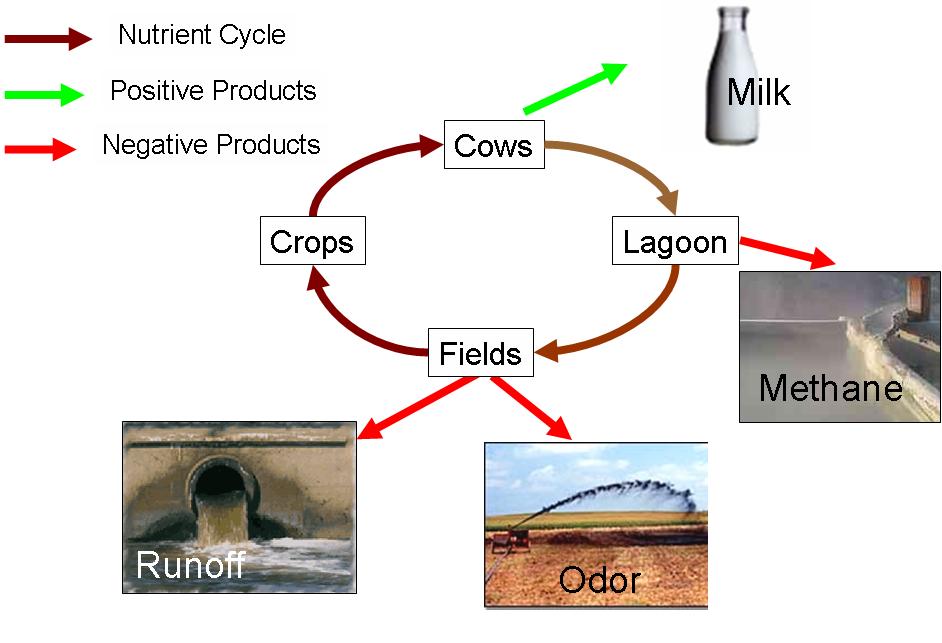 Nutrient Cycle
Positive Products
Negative Products

Milk

Cows

Crops

Lagoon

Fields

Methane

Runoff

Odor